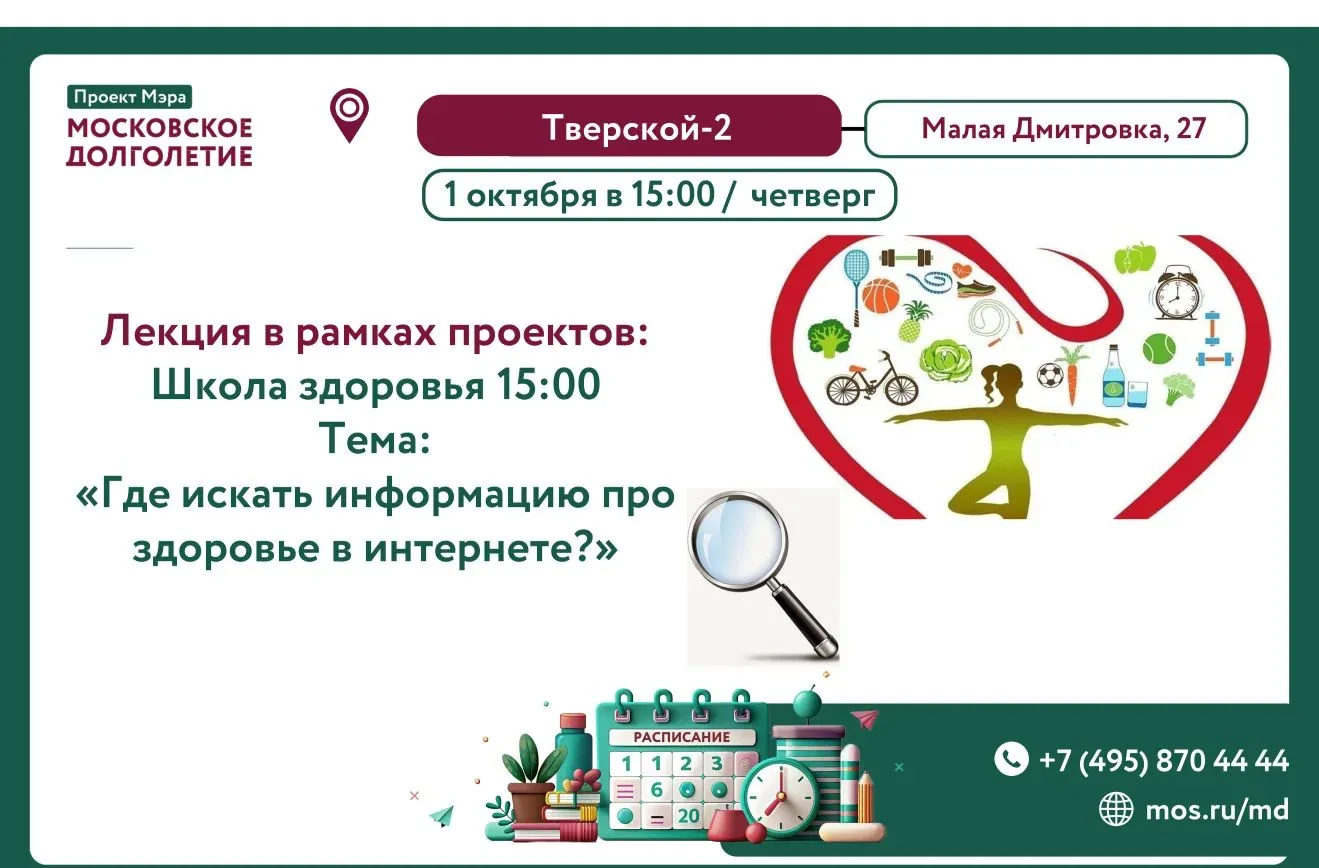 Проект Мэра
МОСКОВСКОЕ ДОЛГОЛЕТИЕ

Тверской-2

Малая Дмитровка, 27

1 октября в 15:00 / четверг

Лекция в рамках проектов:
Школа здоровья 15:00
Тема:
«Где искать информацию про здоровье в интернете?»

РАСПИСАНИЕ
1 1 2 3
6
20

+7 (495) 870 44 44
mos.ru/md